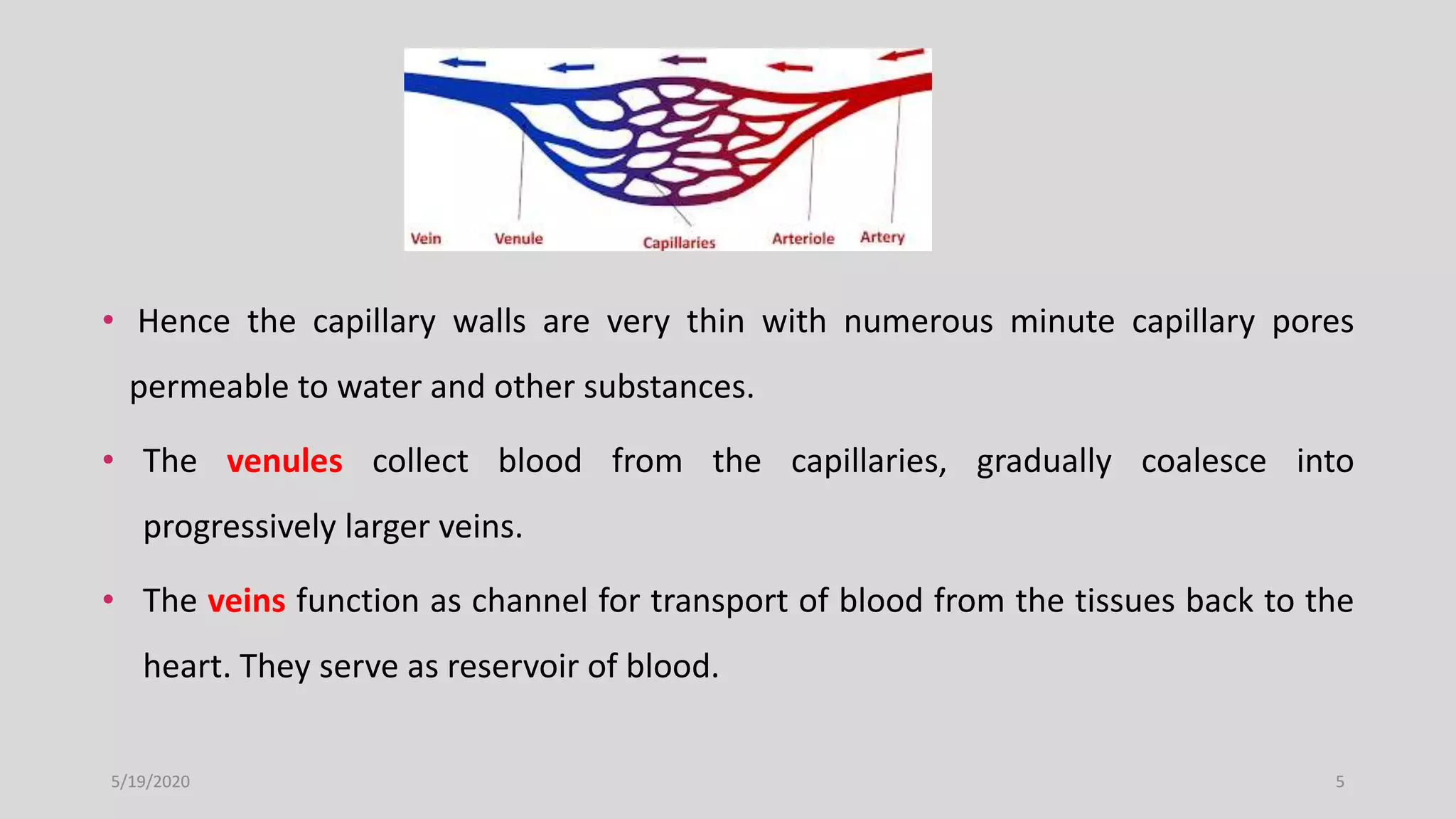 Vein
Venule
Capillaries
Arteriole
Artery

• Hence the capillary walls are very thin with numerous minute capillary pores permeable to water and other substances.

• The venules collect blood from the capillaries, gradually coalesce into progressively larger veins.

• The veins function as channel for transport of blood from the tissues back to the heart. They serve as reservoir of blood.

5/19/2020
5